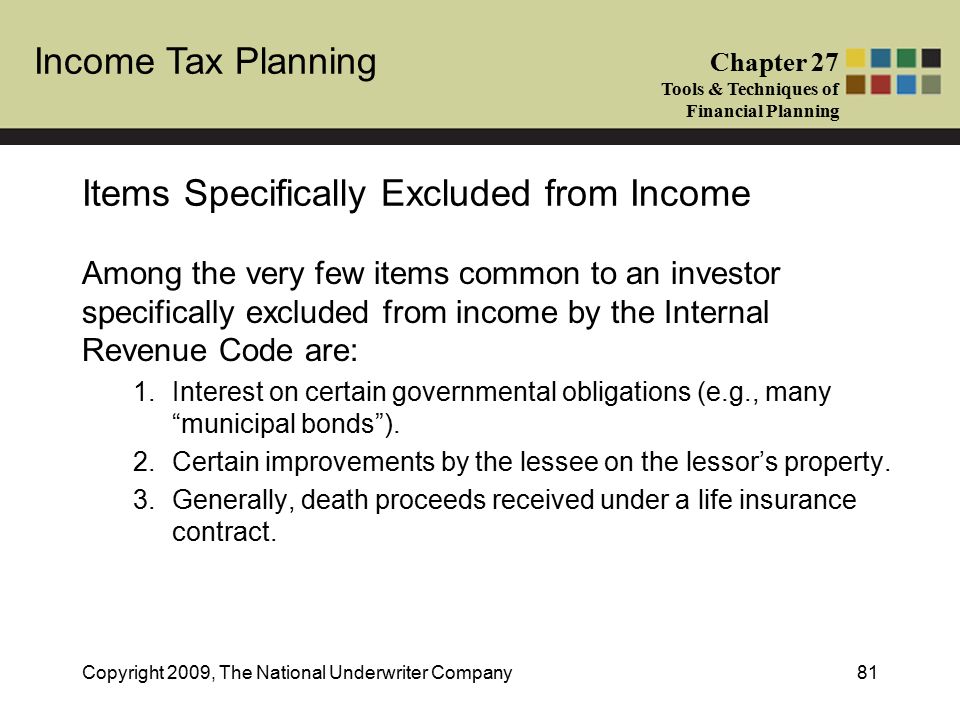 Income Tax Planning

Chapter 27
Tools & Techniques of Financial Planning

Items Specifically Excluded from Income

Among the very few items common to an investor specifically excluded from income by the Internal Revenue Code are:

1. Interest on certain governmental obligations (e.g., many “municipal bonds”).
2. Certain improvements by the lessee on the lessor’s property.
3. Generally, death proceeds received under a life insurance contract.

Copyright 2009, The National Underwriter Company

81